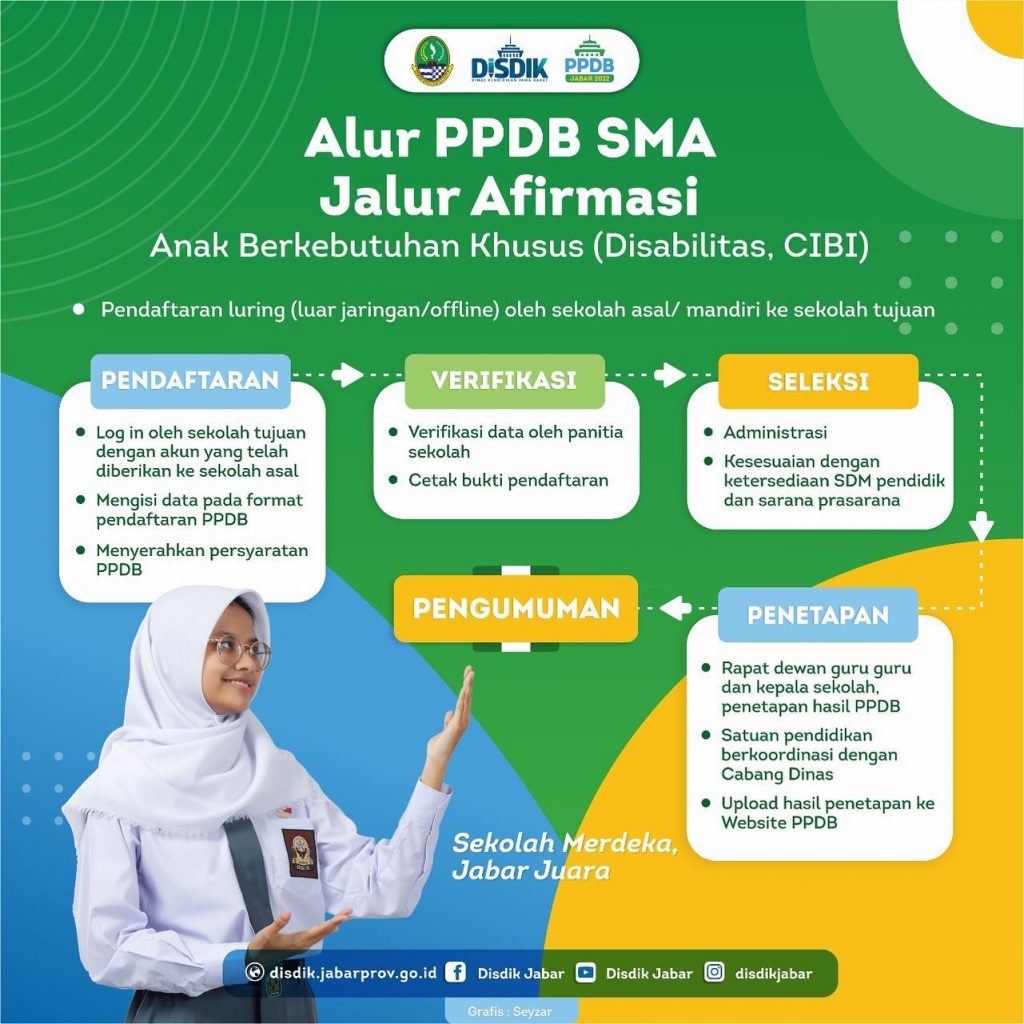 DISDIK
DINAS PENDIDIKAN JAWA BARAT
PPDB
JABAR 2022

Alur PPDB SMA
Jalur Afirmasi
Anak Berkebutuhan Khusus (Disabilitas, CIBI)

• Pendaftaran luring (luar jaringan/offline) oleh sekolah asal/ mandiri ke sekolah tujuan

PENDAFTARAN
• Log in oleh sekolah tujuan dengan akun yang telah diberikan ke sekolah asal
• Mengisi data pada format pendaftaran PPDB
• Menyerahkan persyaratan PPDB

VERIFIKASI
• Verifikasi data oleh panitia sekolah
• Cetak bukti pendaftaran

SELEKSI
• Administrasi
• Kesesuaian dengan ketersediaan SDM pendidik dan sarana prasarana

PENETAPAN
• Rapat dewan guru guru dan kepala sekolah, penetapan hasil PPDB
• Satuan pendidikan berkoordinasi dengan Cabang Dinas
• Upload hasil penetapan ke Website PPDB

PENGUMUMAN

Sekolah Merdeka, Jabar Juara

disdik.jabarprov.go.id Disdik Jabar Disdik Jabar disdikjabar

Grafis : Seyzar